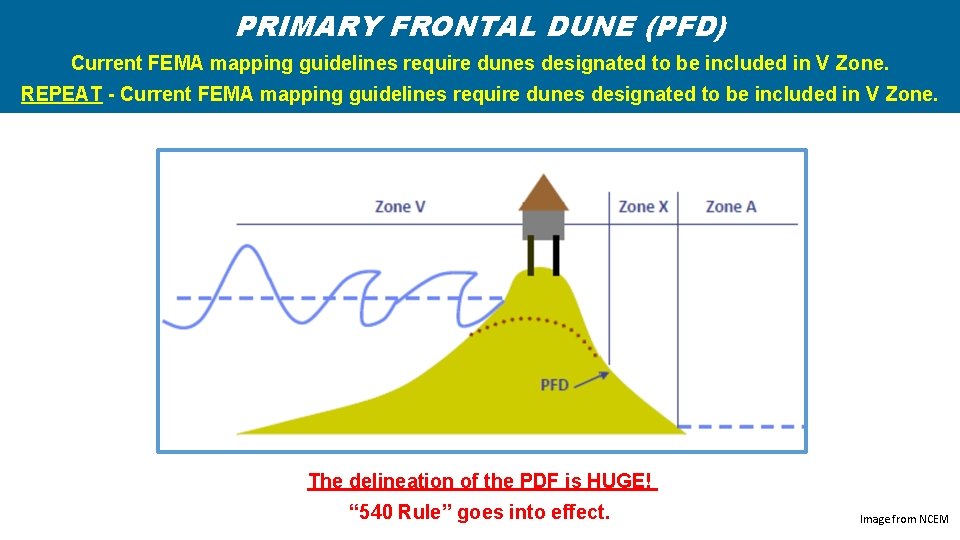 PRIMARY FRONTAL DUNE (PFD)

Current FEMA mapping guidelines require dunes designated to be included in V Zone.

REPEAT - Current FEMA mapping guidelines require dunes designated to be included in V Zone.

Zone V

Zone X

Zone A

PFD

The delineation of the PDF is HUGE!

“540 Rule” goes into effect.

Image from NCEM